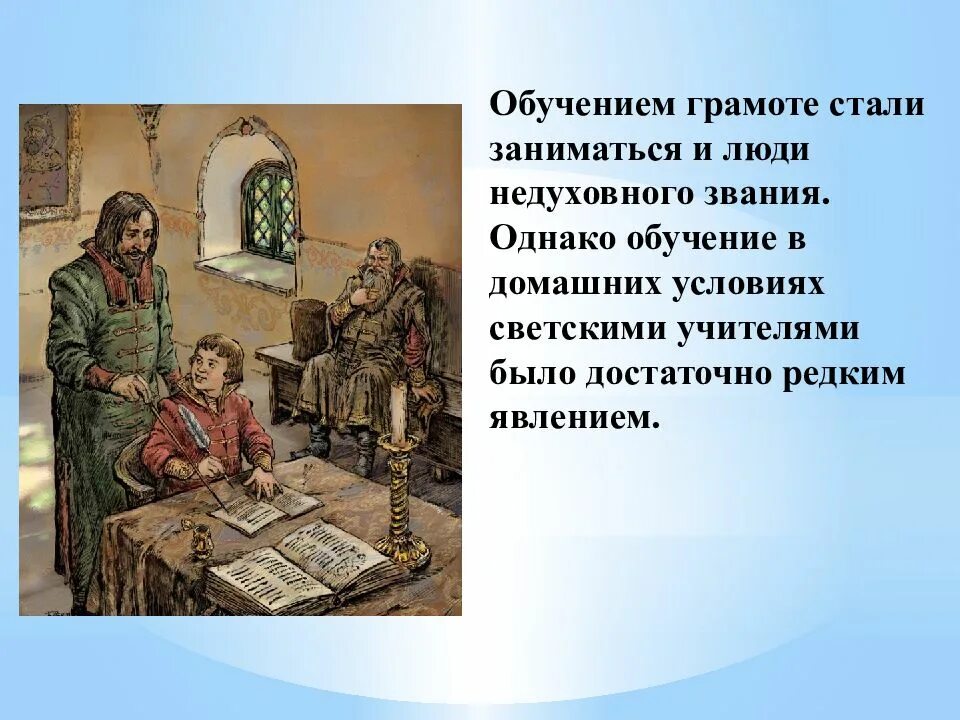 Обучением грамоте стали заниматься и люди недуховного звания. Однако обучение в домашних условиях светскими учителями было достаточно редким явлением.